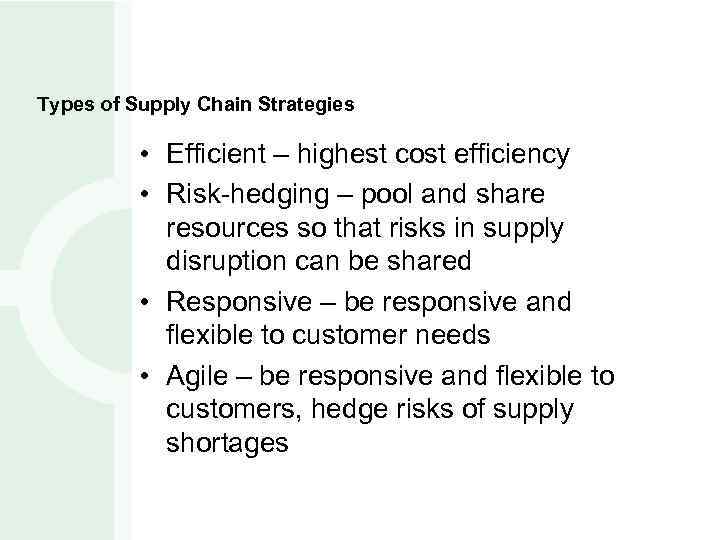 Types of Supply Chain Strategies

• Efficient – highest cost efficiency
• Risk-hedging – pool and share resources so that risks in supply disruption can be shared
• Responsive – be responsive and flexible to customer needs
• Agile – be responsive and flexible to customers, hedge risks of supply shortages